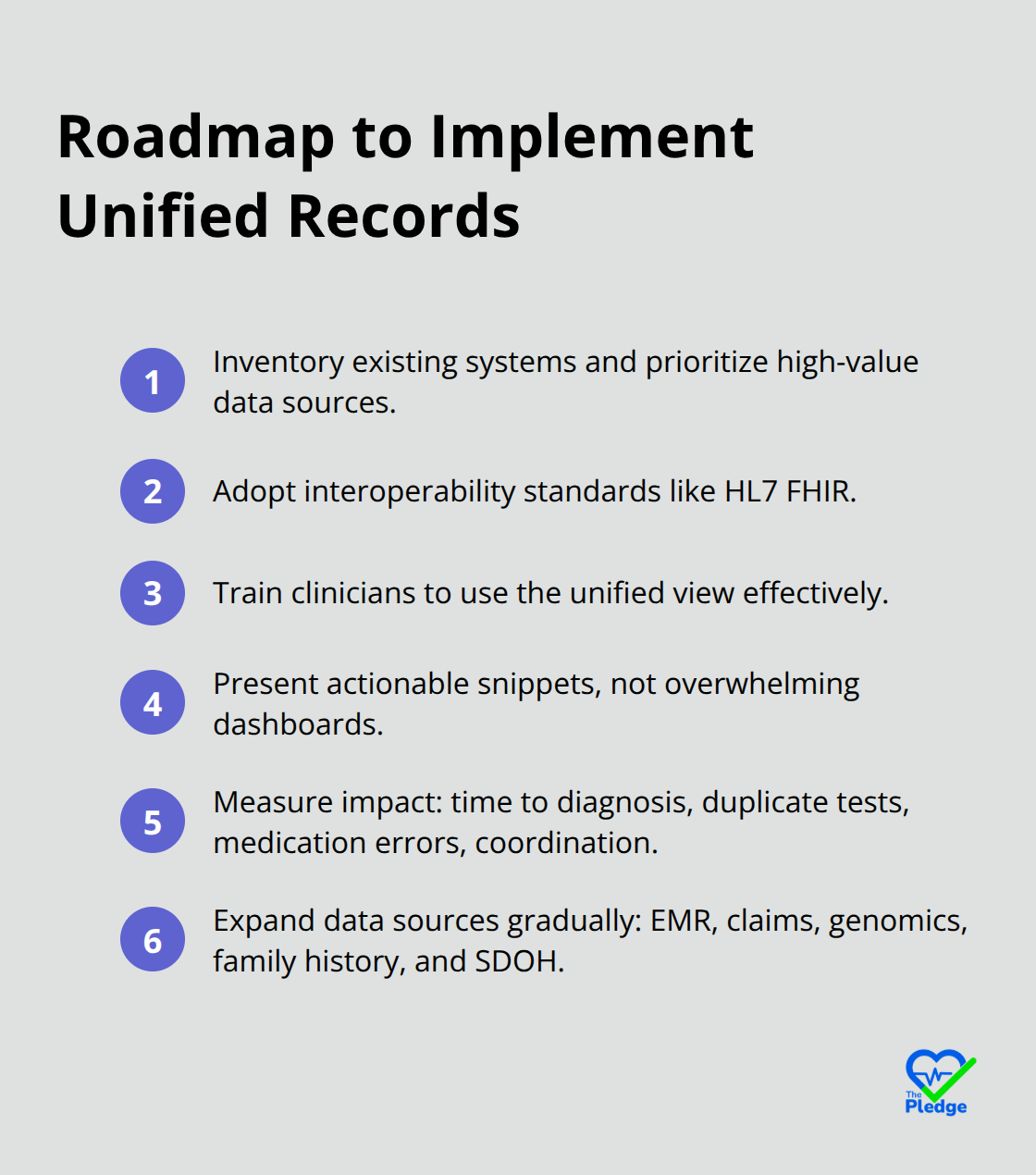 Roadmap to Implement Unified Records

1 Inventory existing systems and prioritize high-value data sources.

2 Adopt interoperability standards like HL7 FHIR.

3 Train clinicians to use the unified view effectively.

4 Present actionable snippets, not overwhelming dashboards.

5 Measure impact: time to diagnosis, duplicate tests, medication errors, coordination.

6 Expand data sources gradually: EMR, claims, genomics, family history, and SDOH.

The Pledge